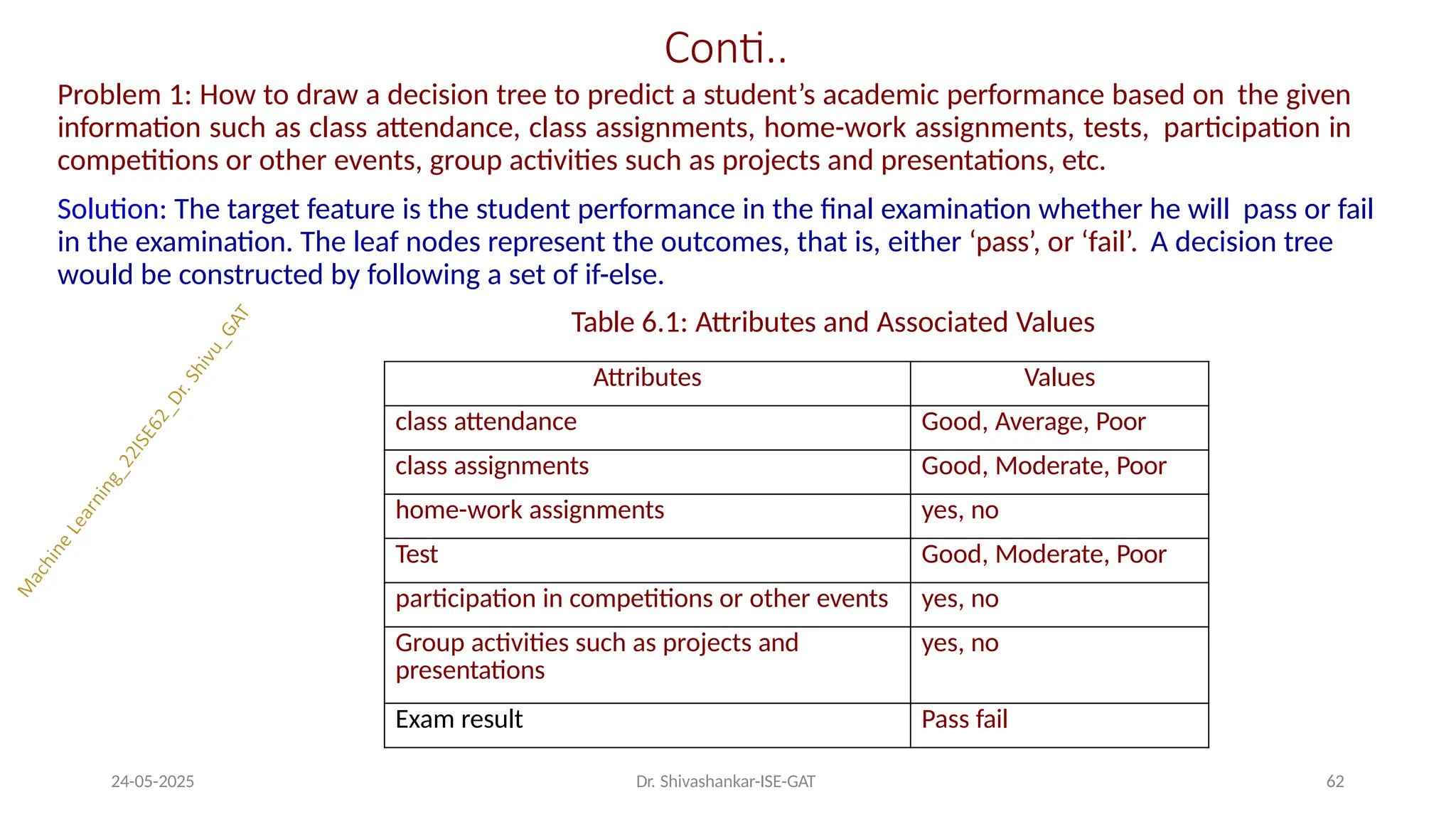 Conti..

Problem 1: How to draw a decision tree to predict a student's academic performance based on the given information such as class attendance, class assignments, home-work assignments, tests, participation in competitions or other events, group activities such as projects and presentations, etc.

Solution: The target feature is the student performance in the final examination whether he will pass or fail in the examination. The leaf nodes represent the outcomes, that is, either 'pass', or 'fail'. A decision tree would be constructed by following a set of if-else.

Machine Learning_22ISE62_Dr. Shivu_GAT

Table 6.1: Attributes and Associated Values

| Attributes | Values |
|---|---|
| class attendance | Good, Average, Poor |
| class assignments | Good, Moderate, Poor |
| home-work assignments | yes, no |
| Test | Good, Moderate, Poor |
| participation in competitions or other events | yes, no |
| Group activities such as projects and presentations | yes, no |
| Exam result | Pass fail |

24-05-2025

Dr. Shivashankar-ISE-GAT

62